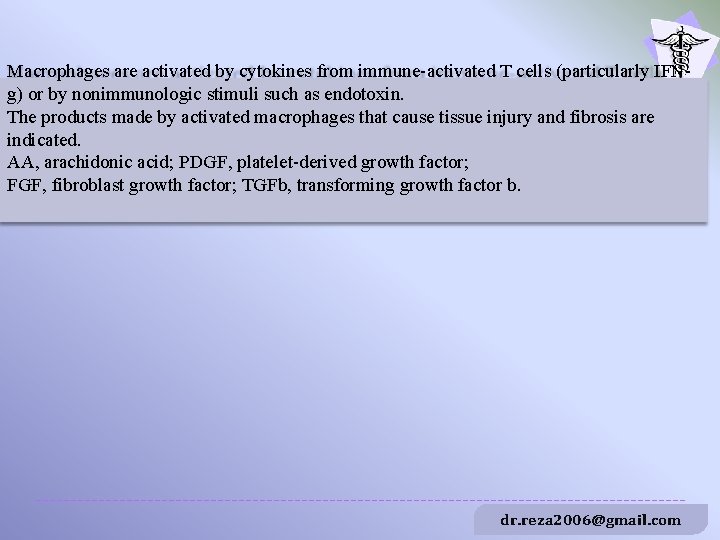 Macrophages are activated by cytokines from immune-activated T cells (particularly IFN-g) or by nonimmunologic stimuli such as endotoxin.
The products made by activated macrophages that cause tissue injury and fibrosis are indicated.
AA, arachidonic acid; PDGF, platelet-derived growth factor;
FGF, fibroblast growth factor; TGFb, transforming growth factor b.

dr.reza2006@gmail.com